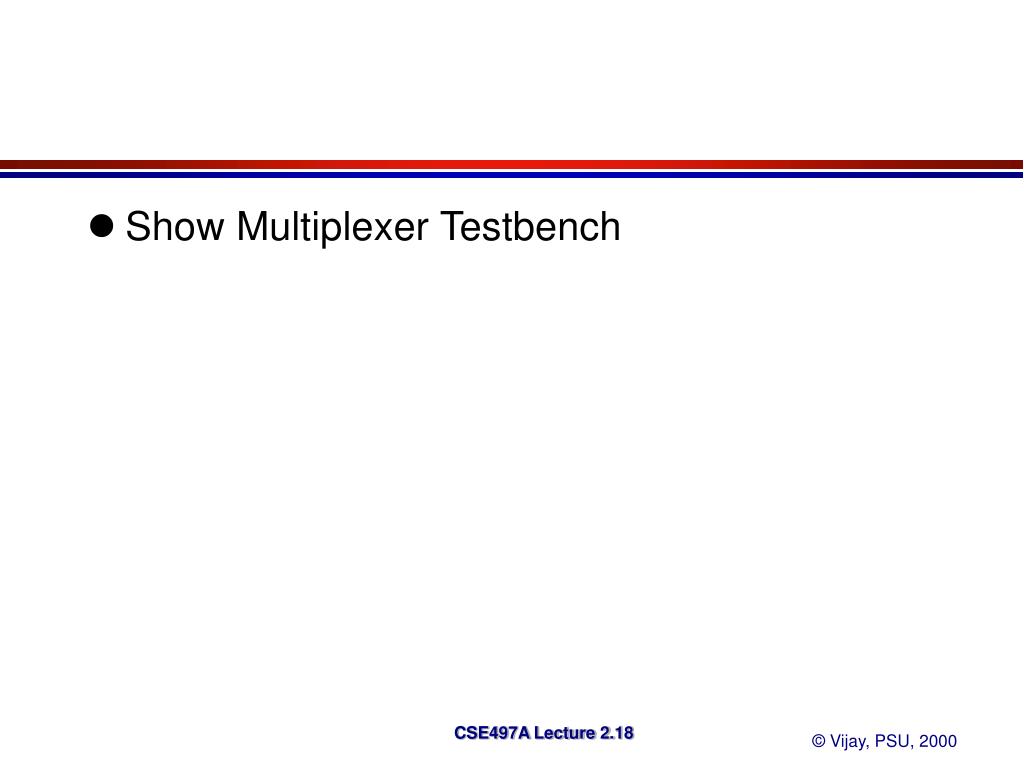 ● Show Multiplexer Testbench

CSE497A Lecture 2.18

© Vijay, PSU, 2000